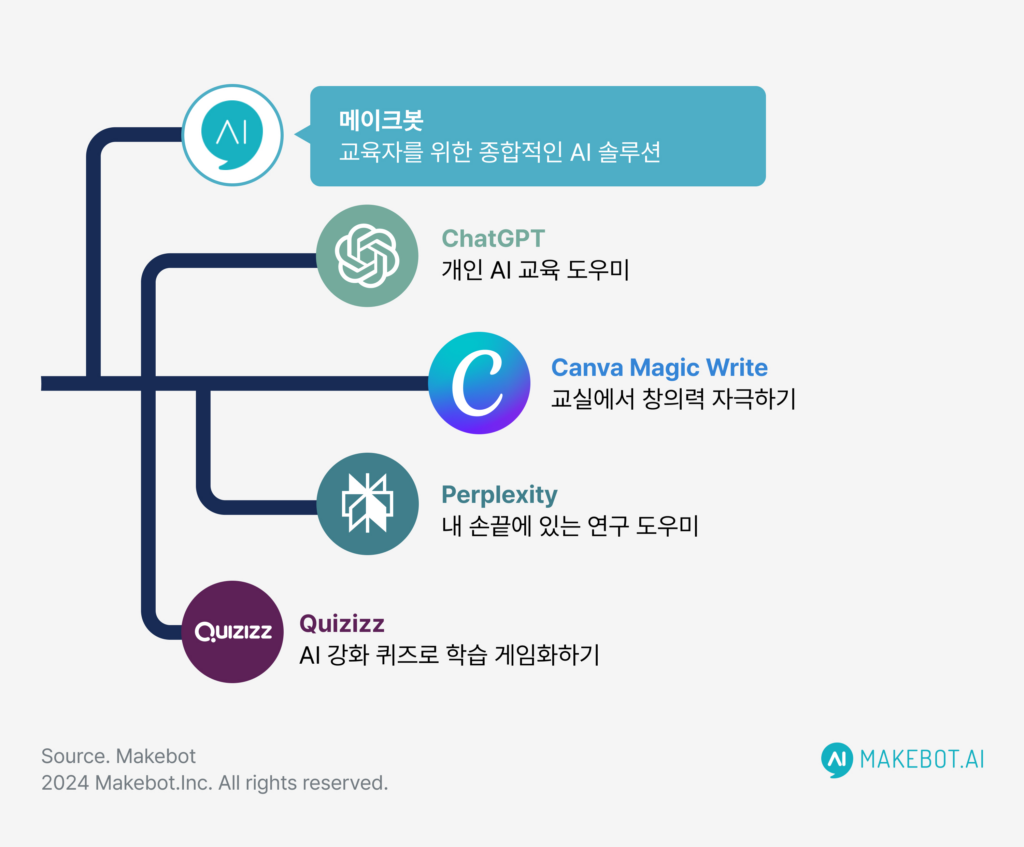 AI

메이크봇
교육자를 위한 종합적인 AI 솔루션

ChatGPT
개인 AI 교육 도우미

C

Canva Magic Write
교실에서 창의력 자극하기

Perplexity
내 손끝에 있는 연구 도우미

Quizizz

Quizizz
AI 강화 퀴즈로 학습 게임화하기

Source. Makebot
2024 Makebot.Inc. All rights reserved.

AI MAKEBOT.AI